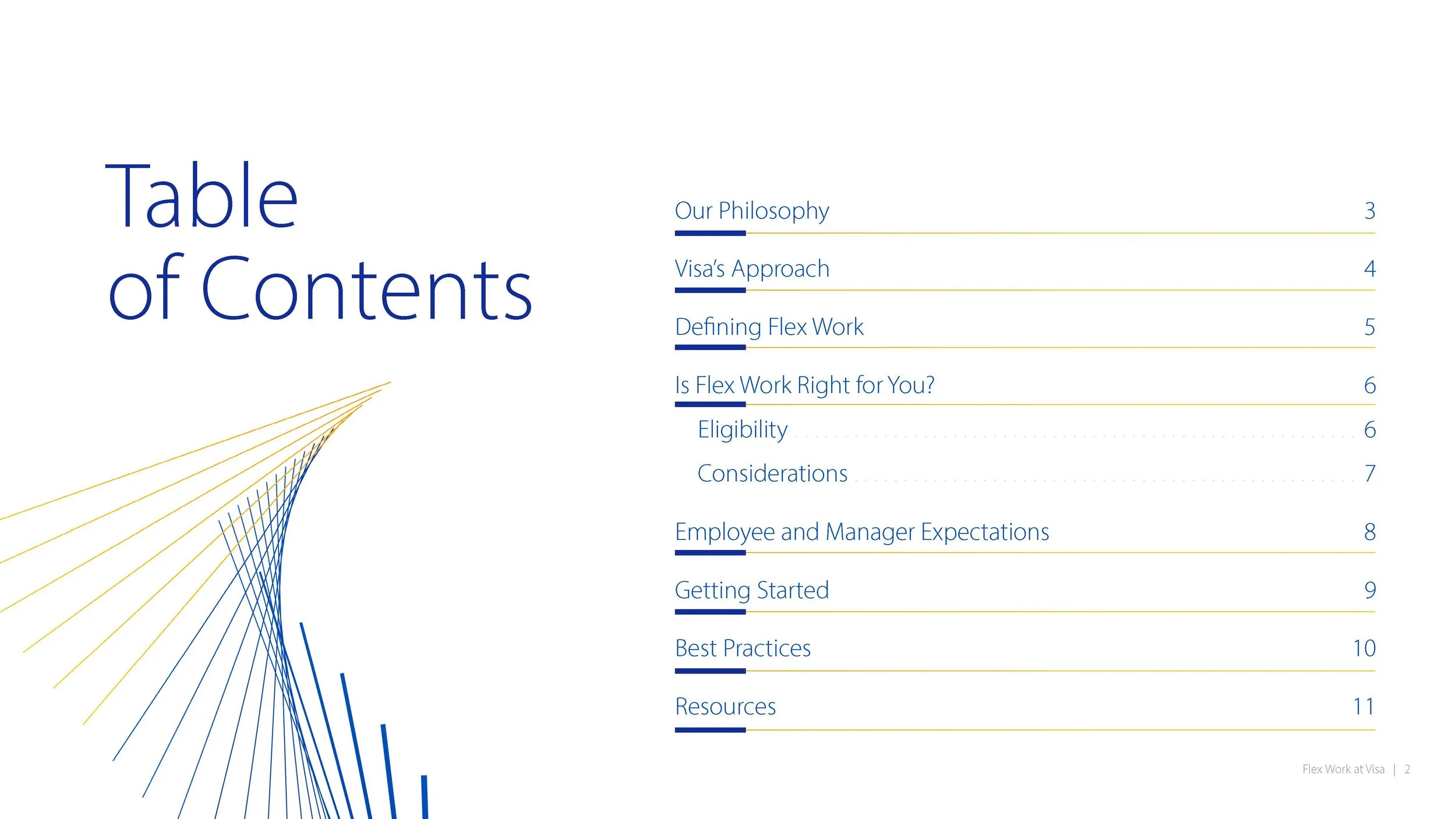 Table of Contents

Our Philosophy 3

Visa's Approach 4

Defining Flex Work 5

Is Flex Work Right for You? 6

Eligibility 6

Considerations 7

Employee and Manager Expectations 8

Getting Started 9

Best Practices 10

Resources 11

Flex Work at Visa | 2